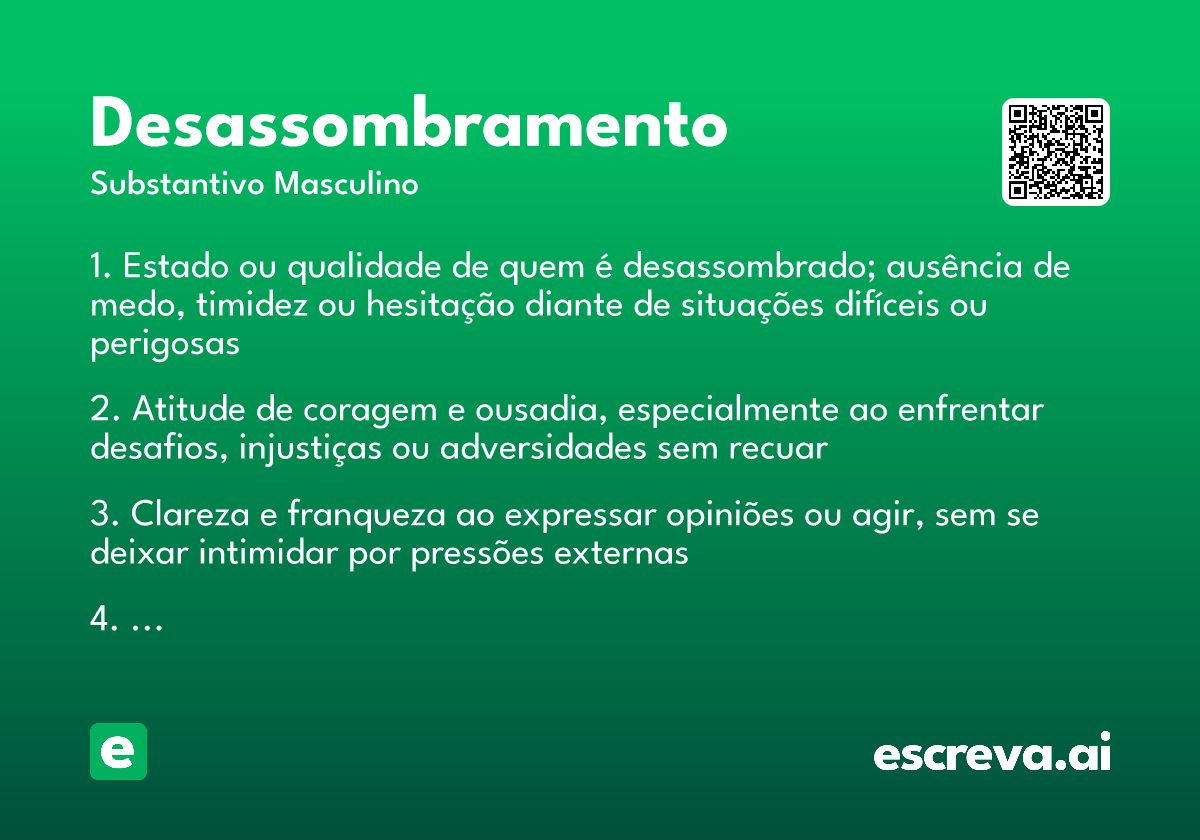 Desassombramento

Substantivo Masculino

1. Estado ou qualidade de quem é desassombrado; ausência de medo, timidez ou hesitação diante de situações difíceis ou perigosas

2. Atitude de coragem e ousadia, especialmente ao enfrentar desafios, injustiças ou adversidades sem recuar

3. Clareza e franqueza ao expressar opiniões ou agir, sem se deixar intimidar por pressões externas

4. ...

e

escreva.ai